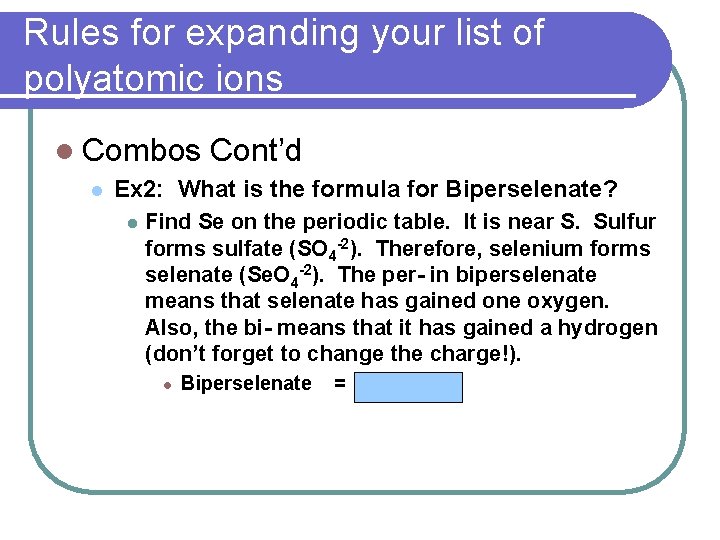 Rules for expanding your list of polyatomic ions

Combos Cont'd

Ex2: What is the formula for Biperselenate?

Find Se on the periodic table. It is near S. Sulfur forms sulfate ($SO_4^{-2}$). Therefore, selenium forms selenate ($SeO_4^{-2}$). The per- in biperselenate means that selenate has gained one oxygen. Also, the bi- means that it has gained a hydrogen (don't forget to change the charge!).

Biperselenate =